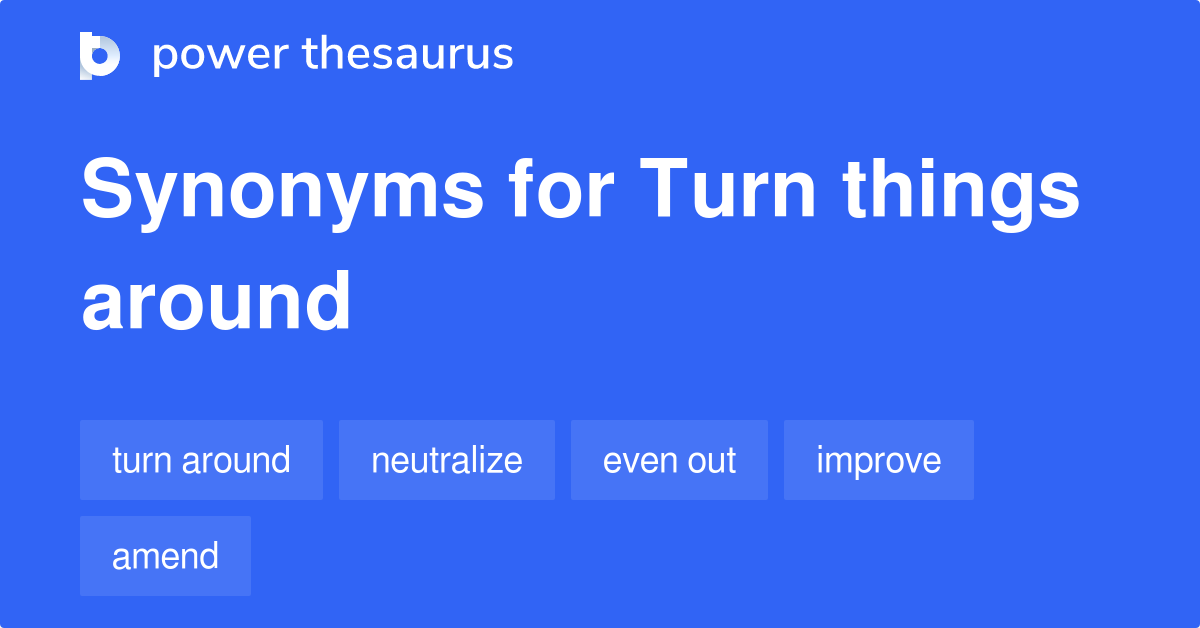 power thesaurus

Synonyms for Turn things around

turn around
neutralize
even out
improve
amend